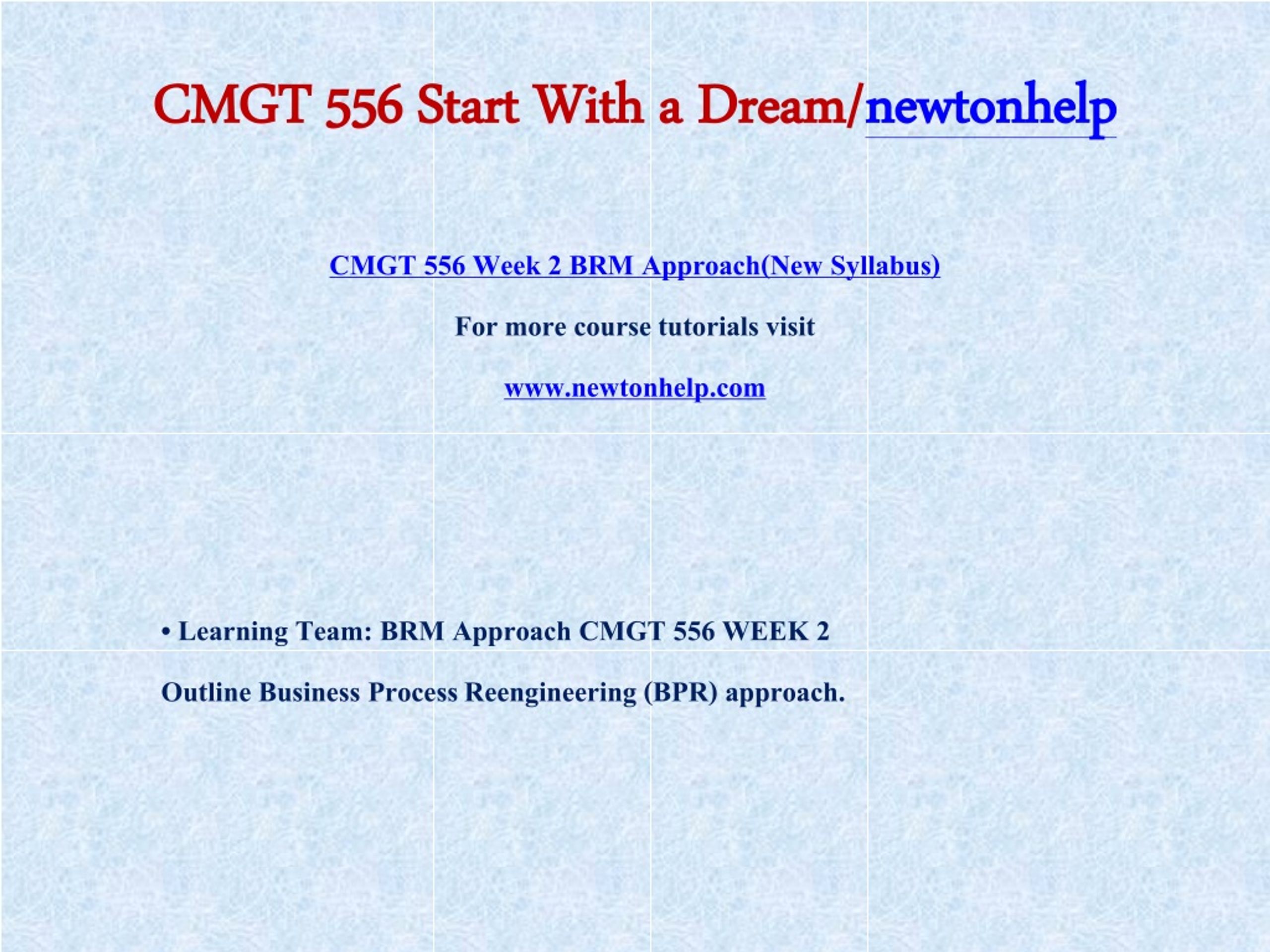 CMGT 556 Start With a Dream/newtonhelp

CMGT 556 Week 2 BRM Approach(New Syllabus)

For more course tutorials visit

www.newtonhelp.com

• Learning Team: BRM Approach CMGT 556 WEEK 2

Outline Business Process Reengineering (BPR) approach.